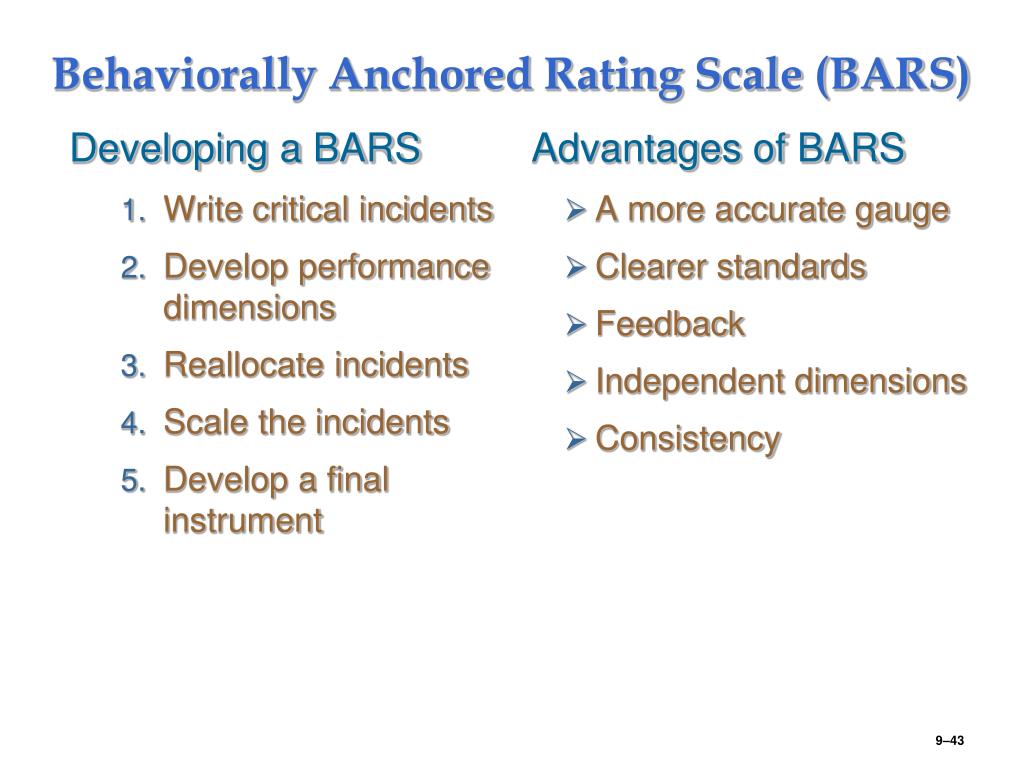 Behaviorally Anchored Rating Scale (BARS)

Developing a BARS

1. Write critical incidents
2. Develop performance dimensions
3. Reallocate incidents
4. Scale the incidents
5. Develop a final instrument

Advantages of BARS

➢ A more accurate gauge
➢ Clearer standards
➢ Feedback
➢ Independent dimensions
➢ Consistency

9–43